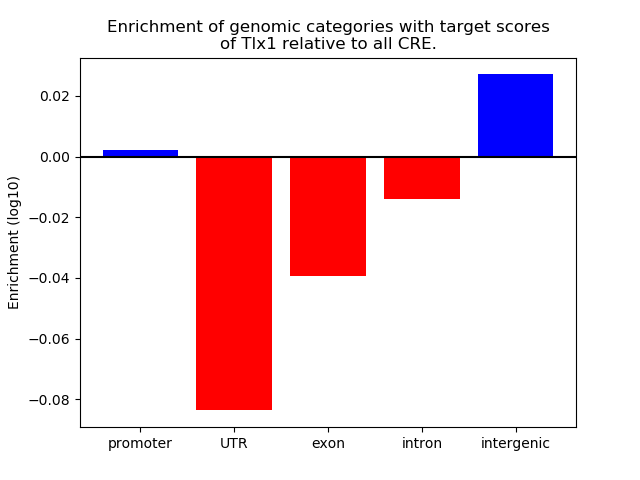 Enrichment of genomic categories with target scores of Tlx1 relative to all CRE.

Enrichment (log10)

0.02
0.00
−0.02
−0.04
−0.06
−0.08

promoter
UTR
exon
intron
intergenic